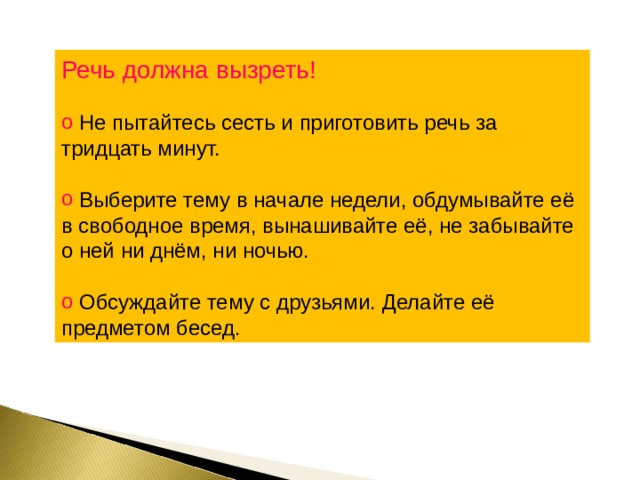 Речь должна вызреть!

o Не пытайтесь сесть и приготовить речь за тридцать минут.

o Выберите тему в начале недели, обдумывайте её в свободное время, вынашивайте её, не забывайте о ней ни днём, ни ночью.

o Обсуждайте тему с друзьями. Делайте её предметом бесед.